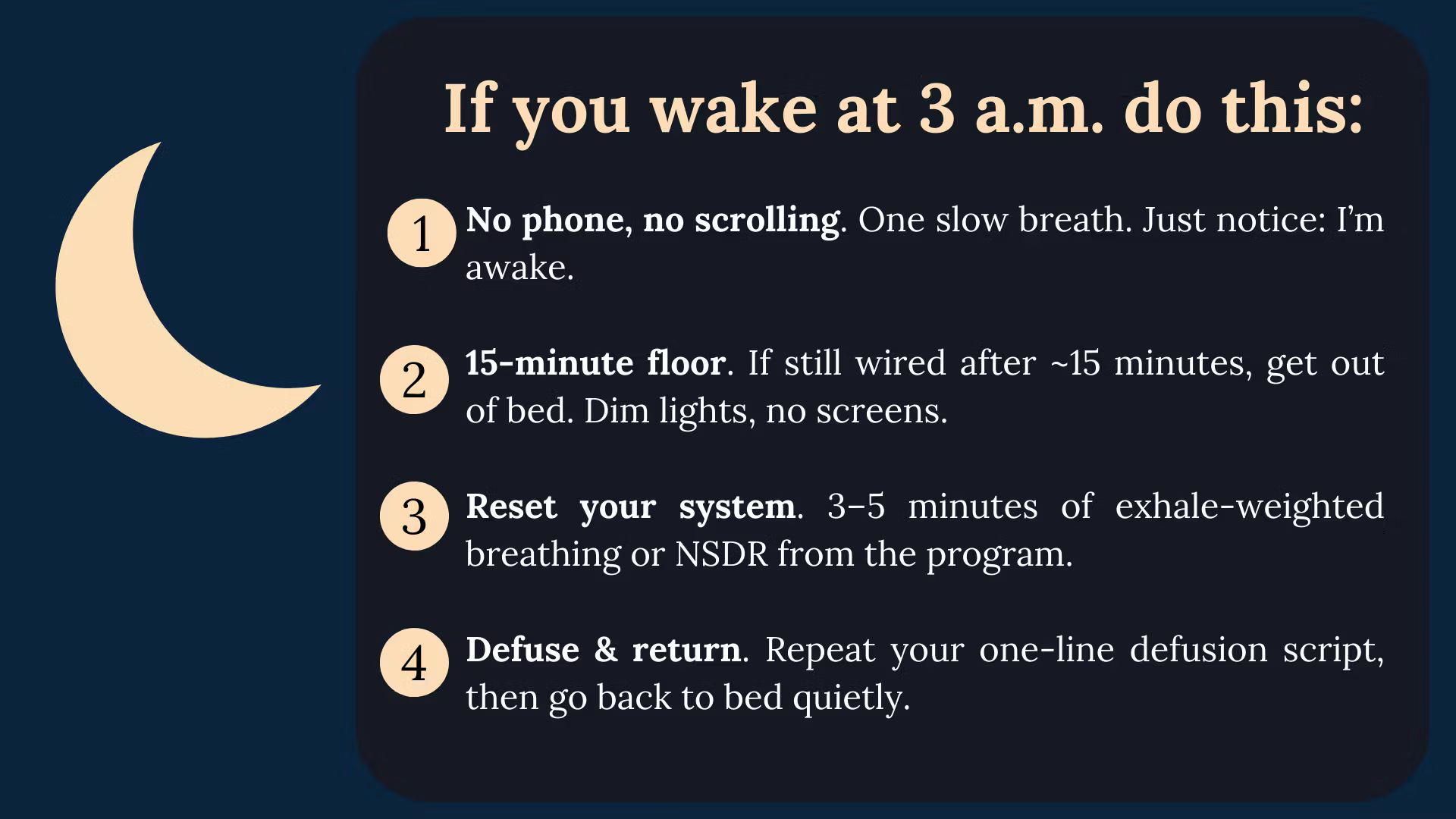 If you wake at 3 a.m. do this:

1 No phone, no scrolling. One slow breath. Just notice: I'm awake.

2 15-minute floor. If still wired after ~15 minutes, get out of bed. Dim lights, no screens.

3 Reset your system. 3–5 minutes of exhale-weighted breathing or NSDR from the program.

4 Defuse & return. Repeat your one-line defusion script, then go back to bed quietly.